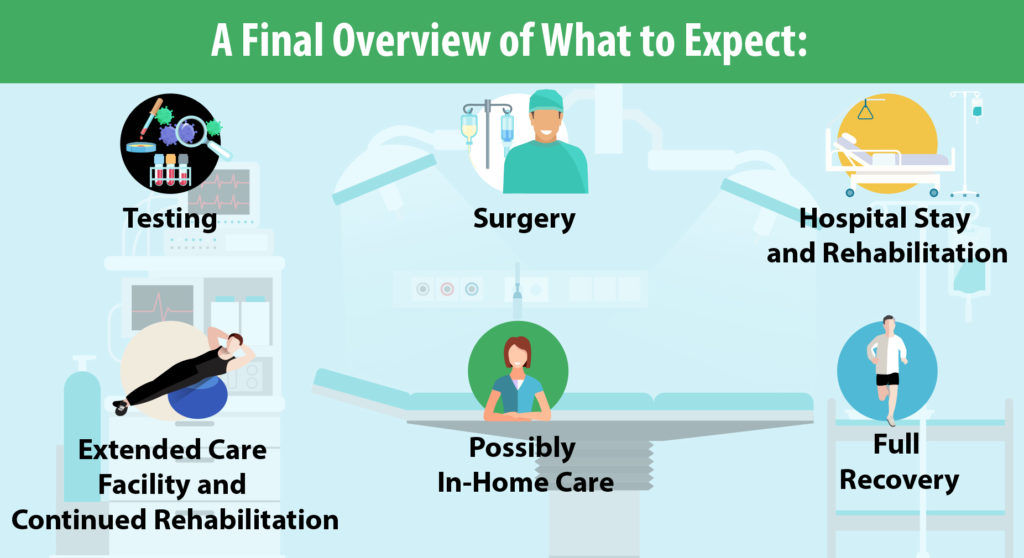 A Final Overview of What to Expect:

Testing

Surgery

Hospital Stay and Rehabilitation

Extended Care Facility and Continued Rehabilitation

Possibly In-Home Care

Full Recovery